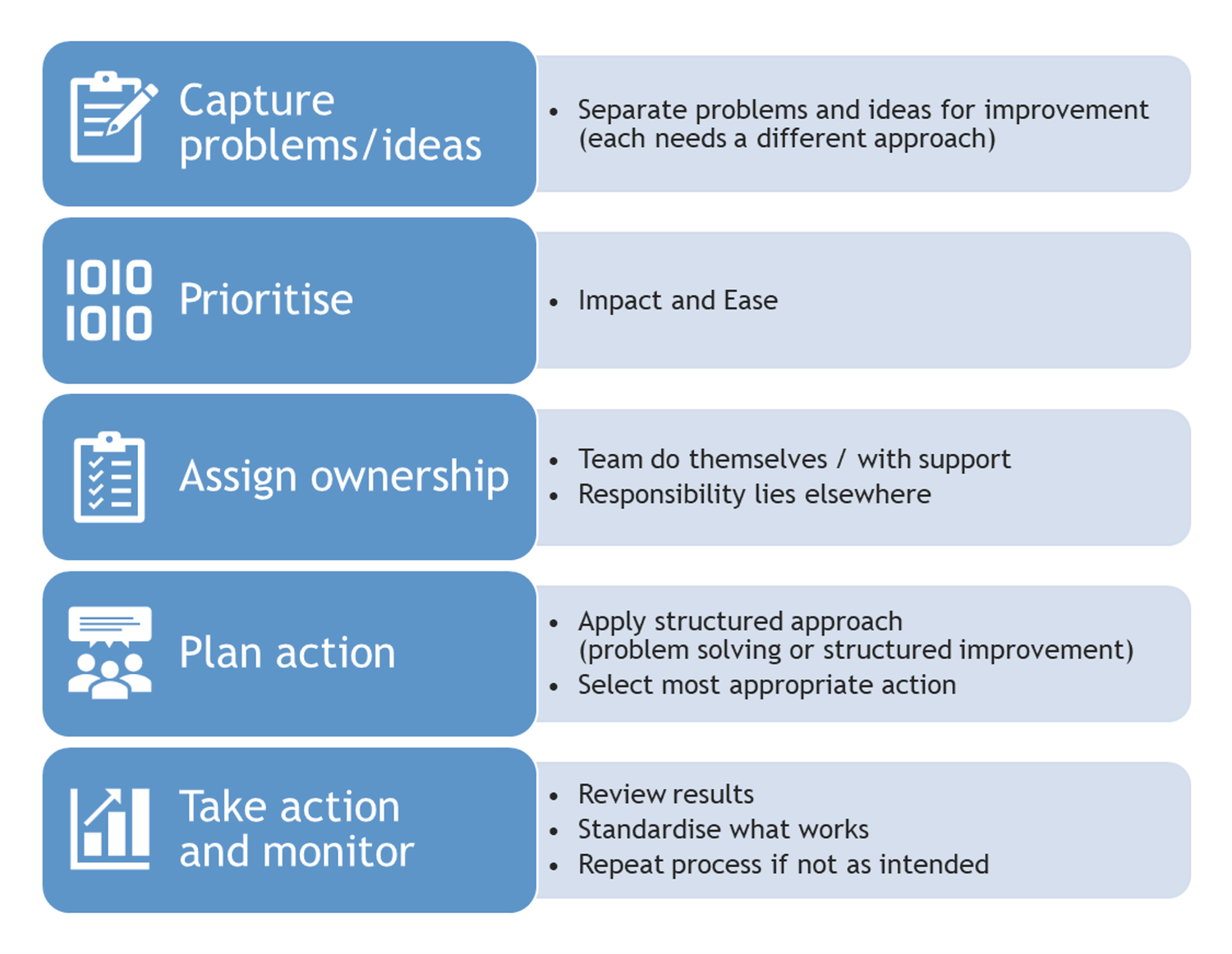 Capture problems/ideas

• Separate problems and ideas for improvement (each needs a different approach)

1010
1010

Prioritise

• Impact and Ease

Assign ownership

• Team do themselves / with support
• Responsibility lies elsewhere

Plan action

• Apply structured approach (problem solving or structured improvement)
• Select most appropriate action

Take action and monitor

• Review results
• Standardise what works
• Repeat process if not as intended